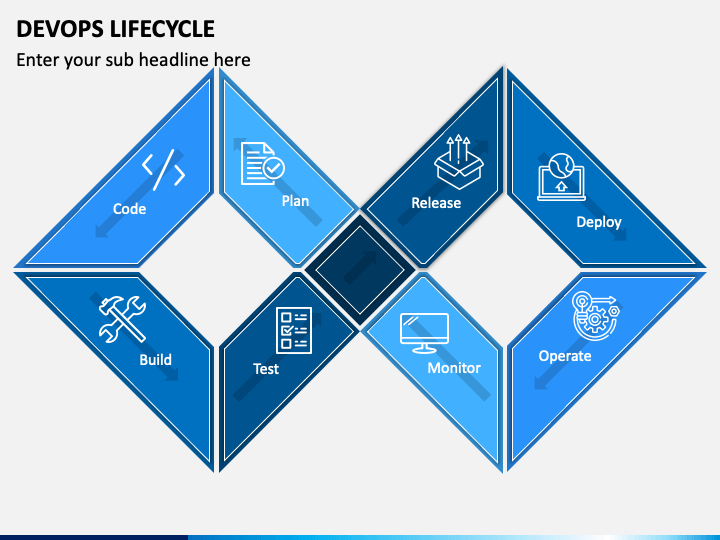 DEVOPS LIFECYCLE

Enter your sub headline here

Code

Plan

Release

Deploy

Build

Test

Monitor

Operate